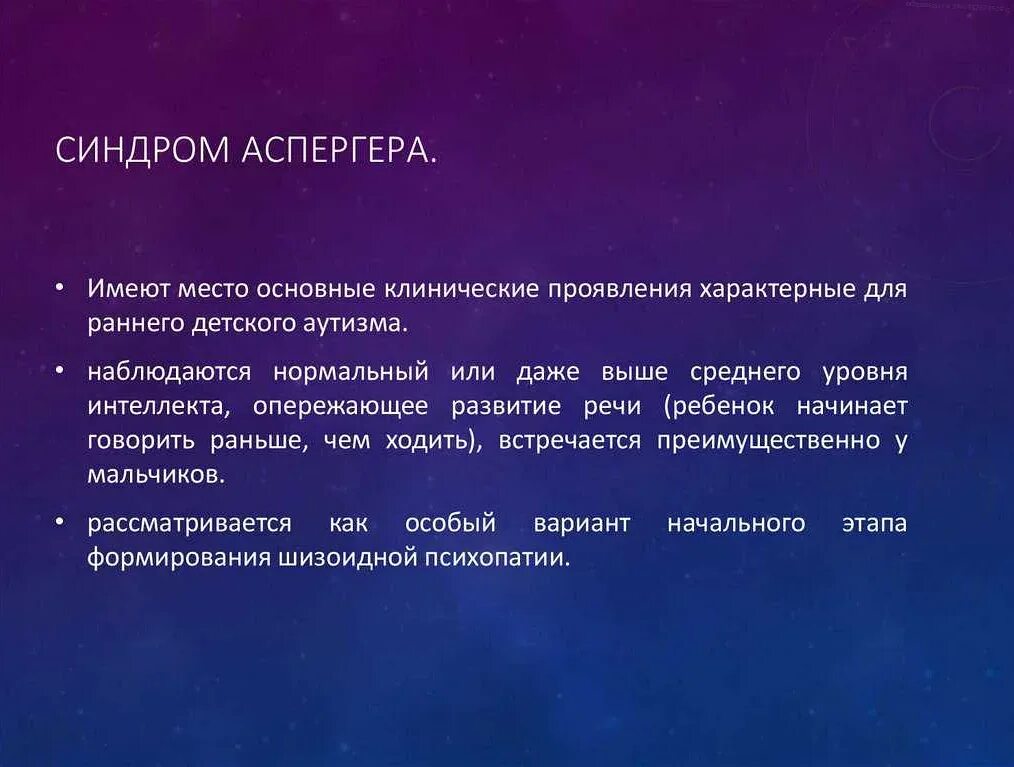 СИНДРОМ АСПЕРГЕРА.

• Имеют место основные клинические проявления характерные для раннего детского аутизма.

• наблюдаются нормальный или даже выше среднего уровня интеллекта, опережающее развитие речи (ребенок начинает говорить раньше, чем ходить), встречается преимущественно у мальчиков.

• рассматривается как особый вариант начального этапа формирования шизоидной психопатии.